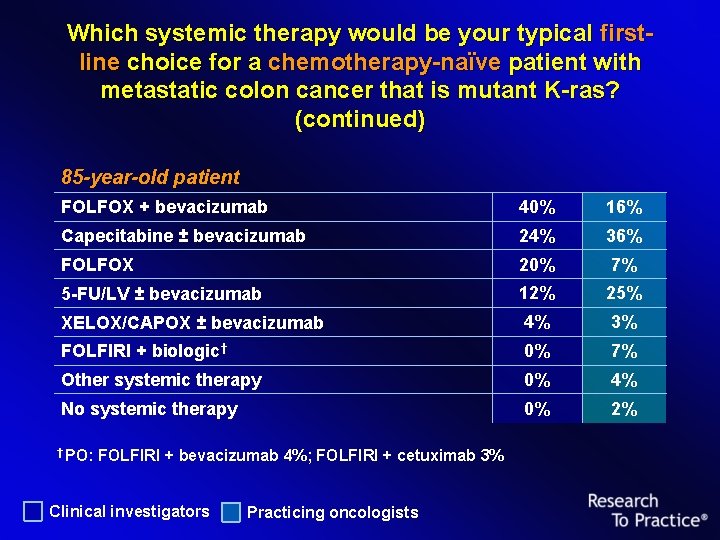 Which systemic therapy would be your typical first-line choice for a chemotherapy-naïve patient with metastatic colon cancer that is mutant K-ras? (continued)

85-year-old patient

| | | |
|---|---|---|
| FOLFOX + bevacizumab | 40% | 16% |
| Capecitabine ± bevacizumab | 24% | 36% |
| FOLFOX | 20% | 7% |
| 5-FU/LV ± bevacizumab | 12% | 25% |
| XELOX/CAPOX ± bevacizumab | 4% | 3% |
| FOLFIRI + biologic† | 0% | 7% |
| Other systemic therapy | 0% | 4% |
| No systemic therapy | 0% | 2% |

†PO: FOLFIRI + bevacizumab 4%; FOLFIRI + cetuximab 3%

Clinical investigators Practicing oncologists

Research To Practice®